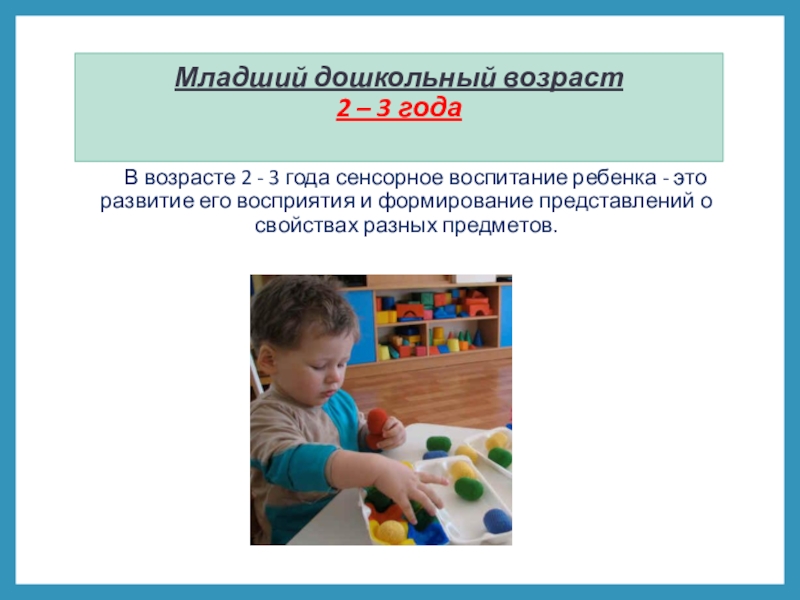 Младший дошкольный возраст
2 – 3 года

В возрасте 2 - 3 года сенсорное воспитание ребенка - это развитие его восприятия и формирование представлений о свойствах разных предметов.